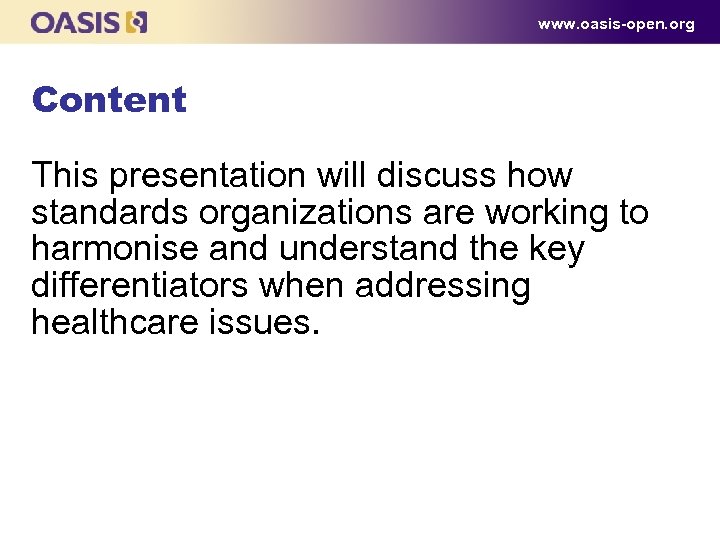 OASIS

www.oasis-open.org

Content

This presentation will discuss how standards organizations are working to harmonise and understand the key differentiators when addressing healthcare issues.